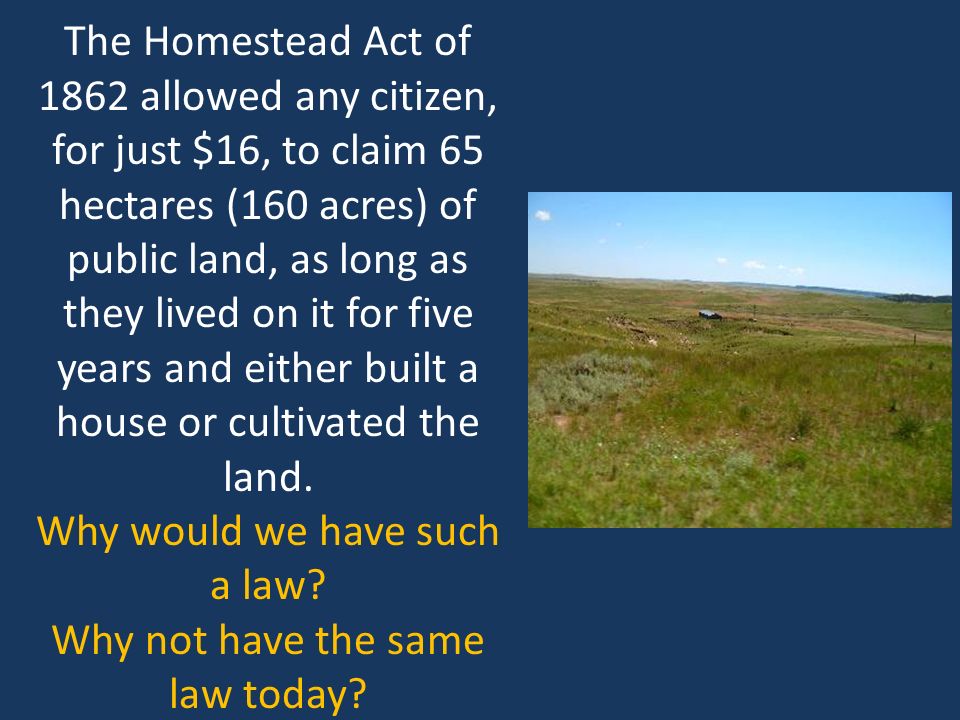 The Homestead Act of 1862 allowed any citizen, for just \$16, to claim 65 hectares (160 acres) of public land, as long as they lived on it for five years and either built a house or cultivated the land.

Why would we have such a law?

Why not have the same law today?